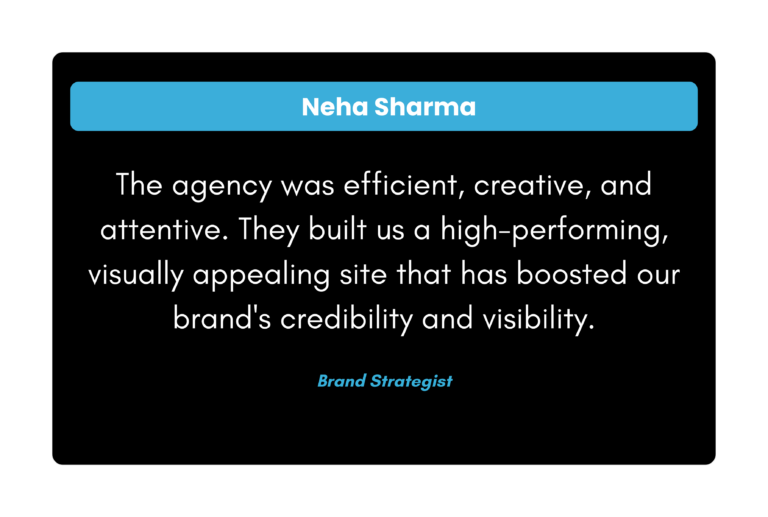 Neha Sharma

The agency was efficient, creative, and attentive. They built us a high-performing, visually appealing site that has boosted our brand's credibility and visibility.

Brand Strategist